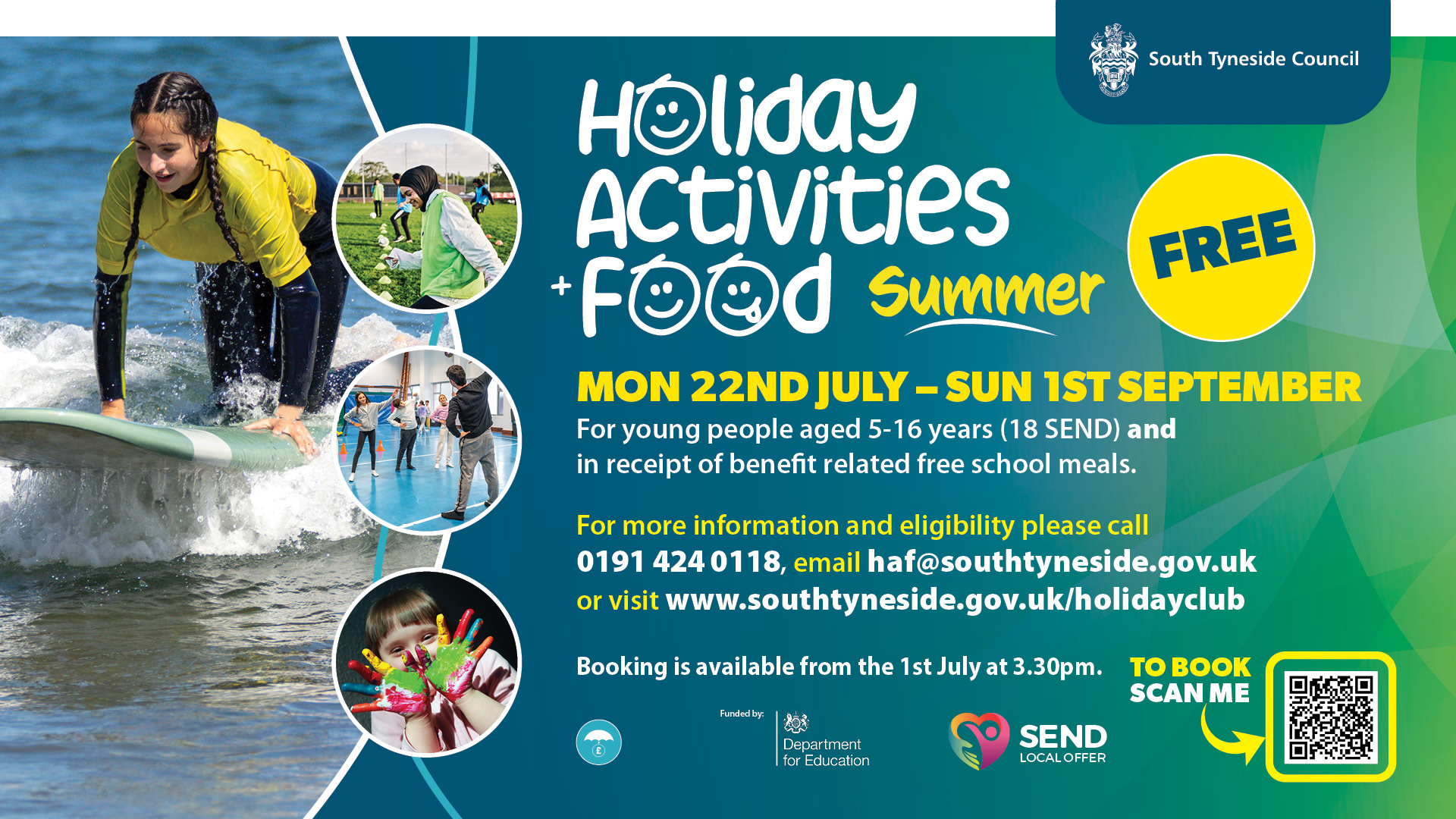 South Tyneside Council

Holiday Activities + Food Summer

FREE

MON 22ND JULY – SUN 1ST SEPTEMBER

For young people aged 5-16 years (18 SEND) and in receipt of benefit related free school meals.

For more information and eligibility please call 0191 424 0118, email haf@southtyneside.gov.uk or visit www.southtyneside.gov.uk/holidayclub

Booking is available from the 1st July at 3.30pm.

TO BOOK SCAN ME

Funded by: Department for Education

SEND LOCAL OFFER